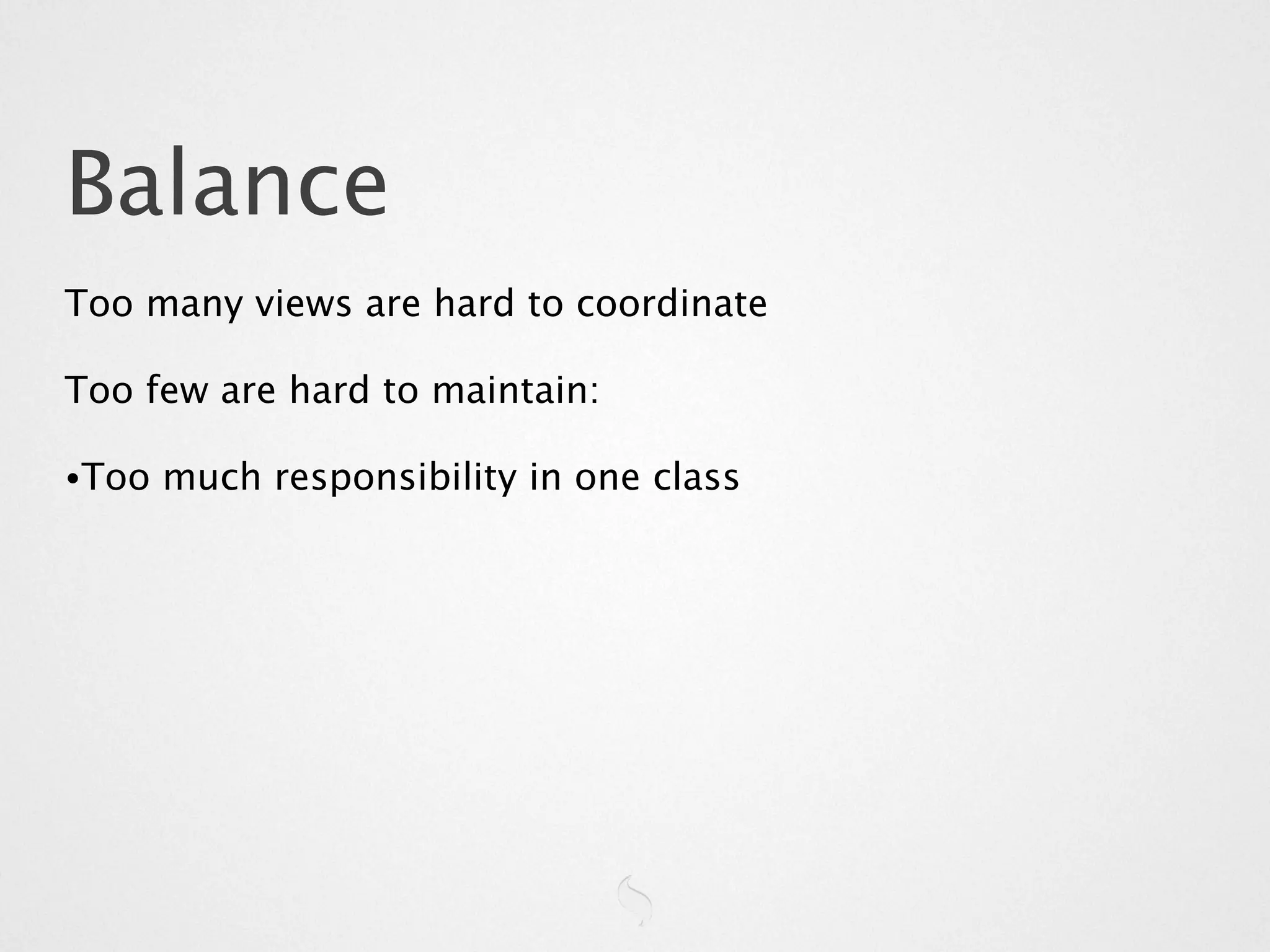 Balance

Too many views are hard to coordinate

Too few are hard to maintain:

•Too much responsibility in one class